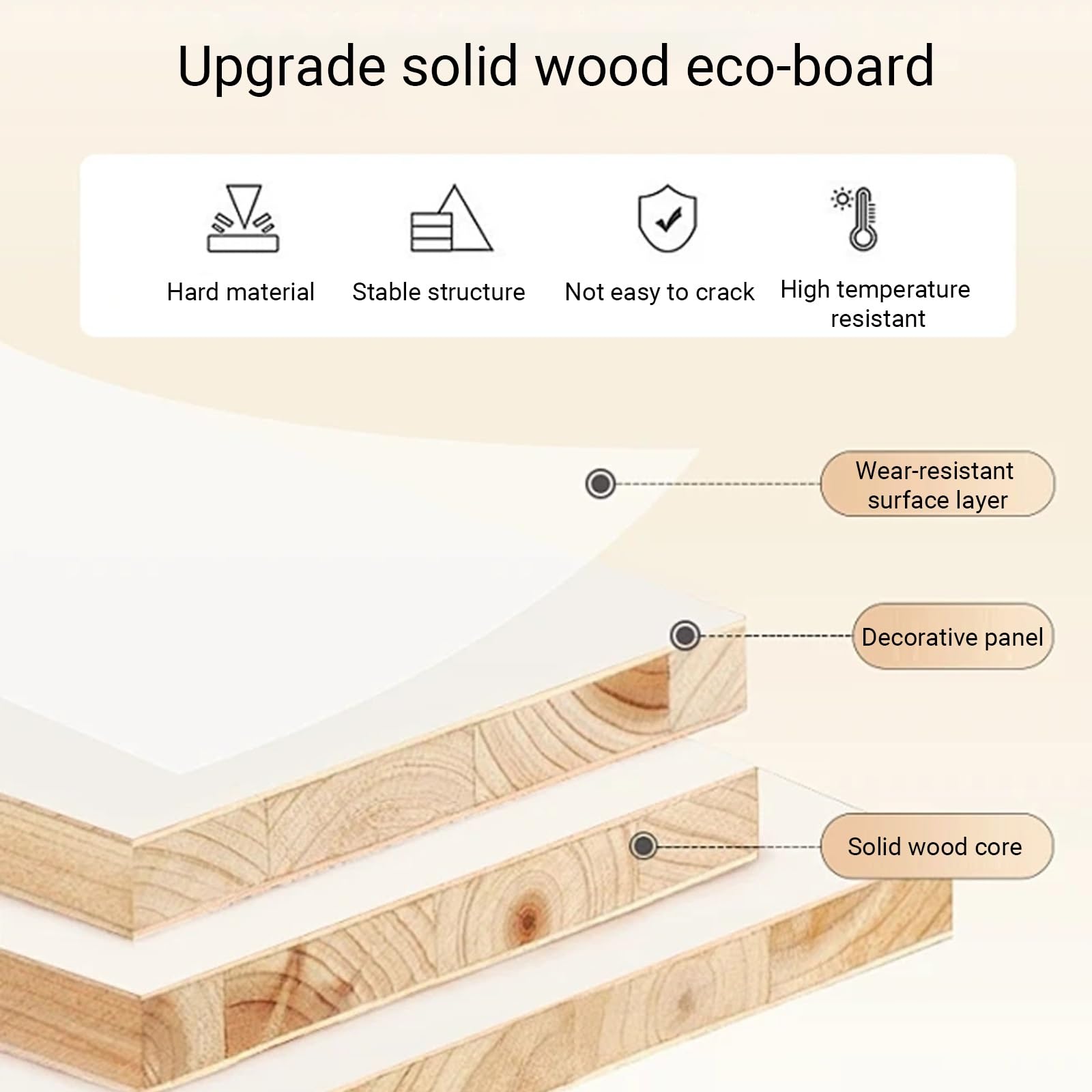 Upgrade solid wood eco-board

Hard material

Stable structure

Not easy to crack

High temperature resistant

Wear-resistant surface layer

Decorative panel

Solid wood core